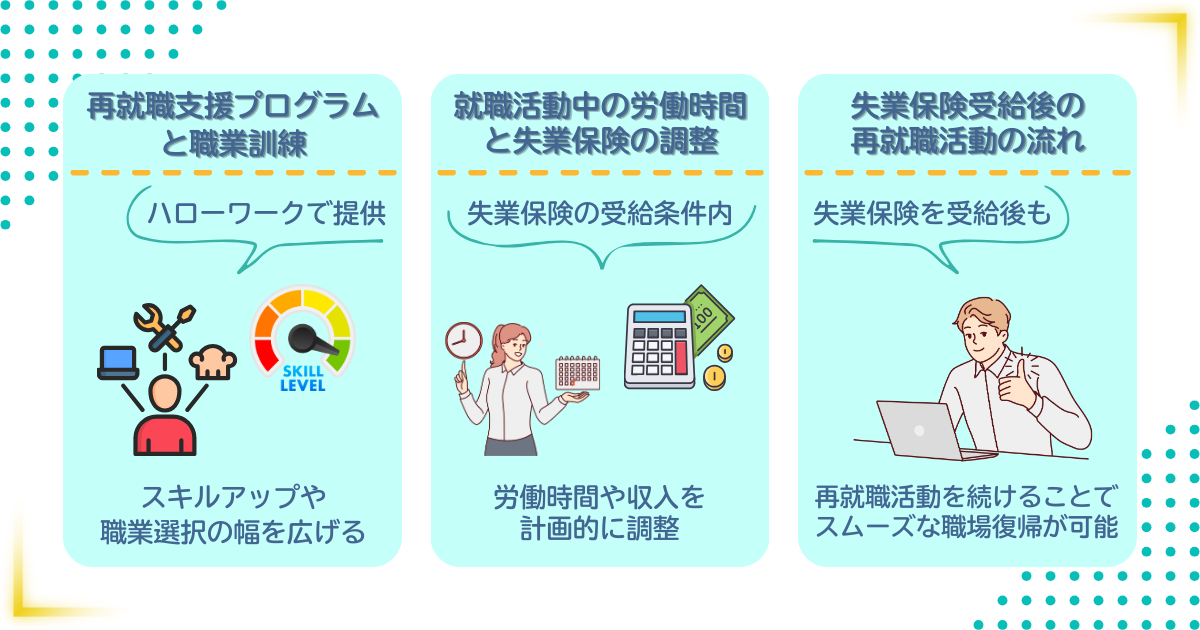 再就職支援プログラムと職業訓練

ハローワークで提供

SKILL LEVEL

スキルアップや職業選択の幅を広げる

就職活動中の労働時間と失業保険の調整

失業保険の受給条件内

100

労働時間や収入を計画的に調整

失業保険受給後の再就職活動の流れ

失業保険を受給後も

再就職活動を続けることでスムーズな職場復帰が可能